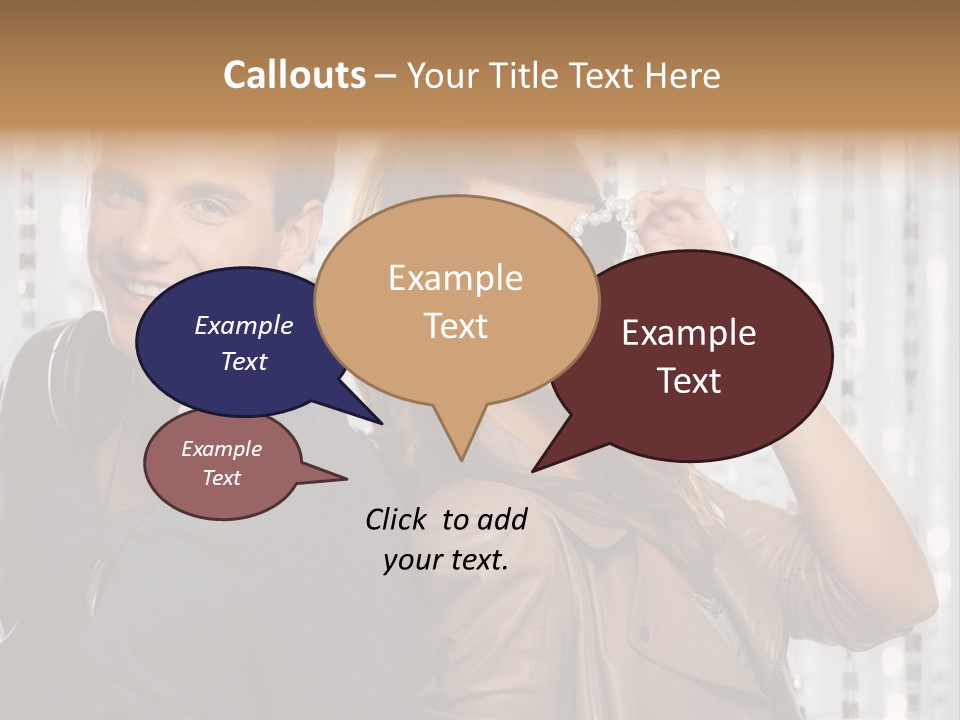 Callouts – Your Title Text Here

Example Text

Example Text

Example Text

Example Text

Click  to add your text.